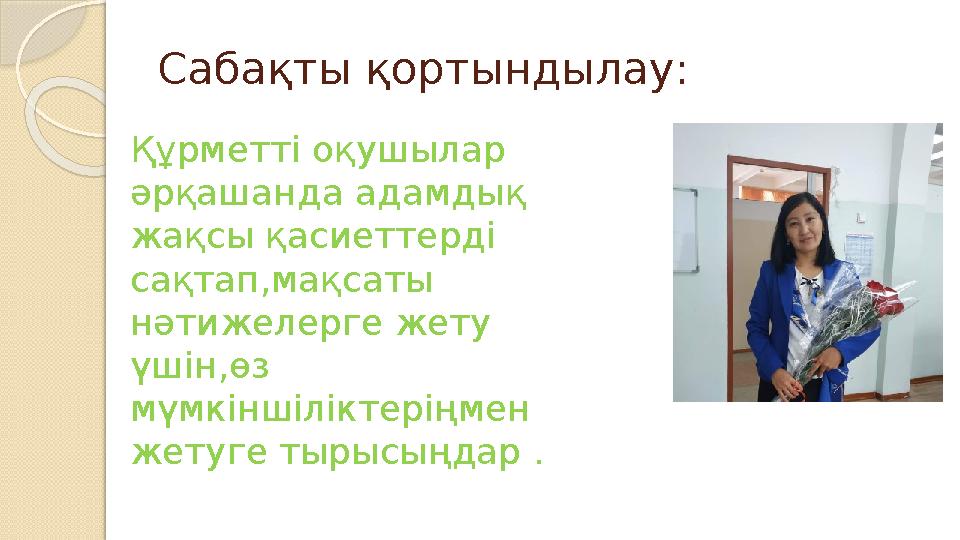 Сабақты қортындылау:

Құрметті оқушылар әрқашанда адамдық жақсы қасиеттерді сақтап,мақсаты нәтижелерге жету үшін,өз мүмкіншіліктеріңмен жетуге тырысыңдар .